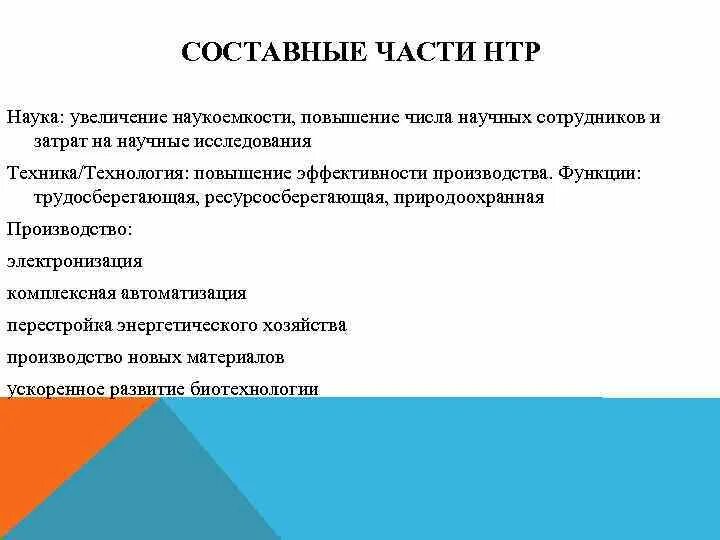 СОСТАВНЫЕ ЧАСТИ НТР

Наука: увеличение наукоемкости, повышение числа научных сотрудников и затрат на научные исследования

Техника/Технология: повышение эффективности производства. Функции: трудосберегающая, ресурсосберегающая, природоохранная

Производство:

электронизация

комплексная автоматизация

перестройка энергетического хозяйства

производство новых материалов

ускоренное развитие биотехнологии